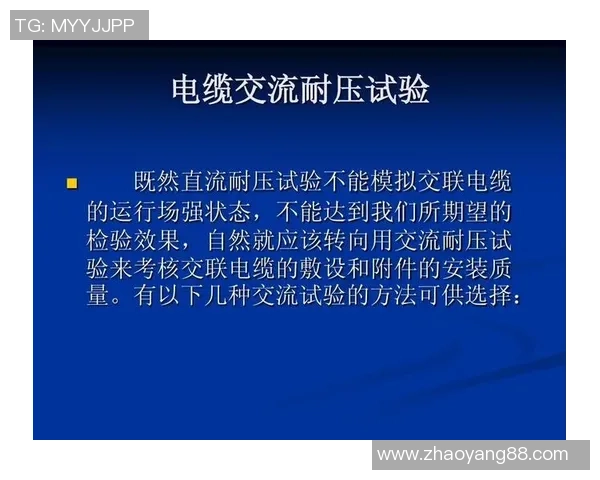 TG: MYYJJPP

电缆交流耐压试验

既然直流耐压试验不能模拟交联电缆的运行场强状态，不能达到我们所期望的检验效果，自然就应该转向用交流耐压试验来考核交联电缆的敷设和附件的安装质量。有以下几种交流试验的方法可供选择：

www.zhaoyang88.com